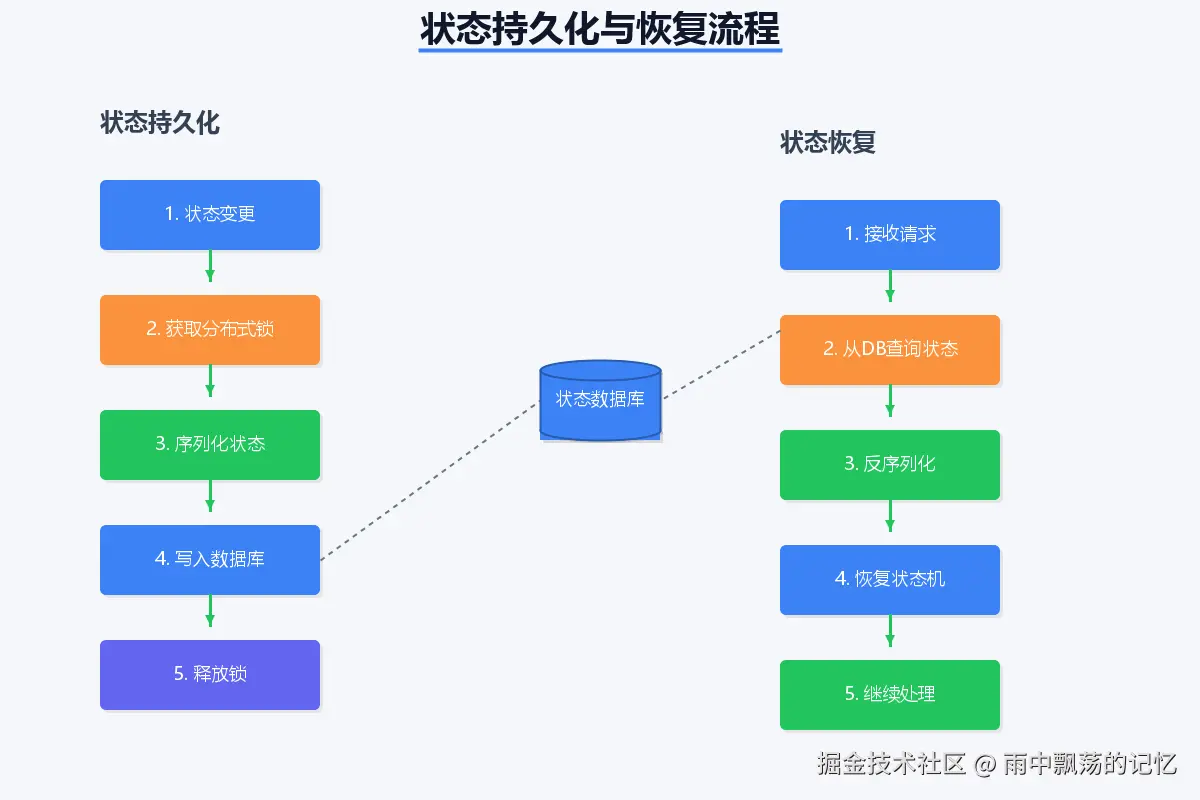 状态持久化与恢复流程

状态持久化

1. 状态变更

2. 获取分布式锁

3. 序列化状态

4. 写入数据库

5. 释放锁

状态数据库

状态恢复

1. 接收请求

2. 从DB查询状态

3. 反序列化

4. 恢复状态机

5. 继续处理

掘金技术社区 @ 雨中飘荡的记忆